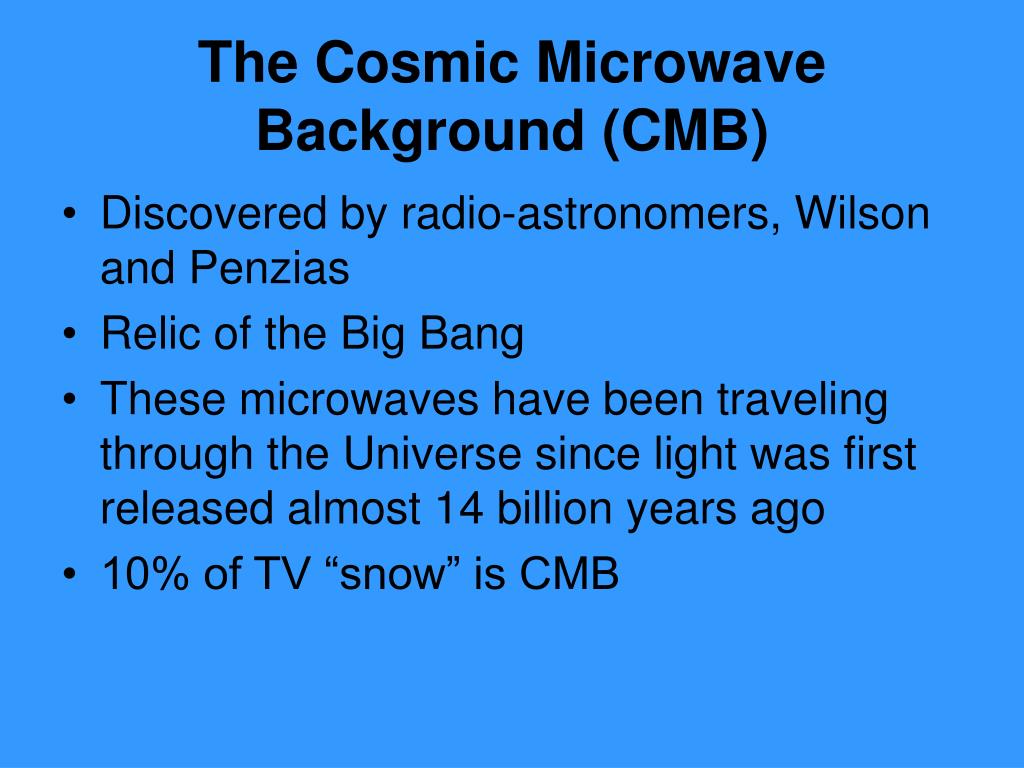 The Cosmic Microwave Background (CMB)

• Discovered by radio-astronomers, Wilson and Penzias
• Relic of the Big Bang
• These microwaves have been traveling through the Universe since light was first released almost 14 billion years ago
• 10% of TV “snow” is CMB